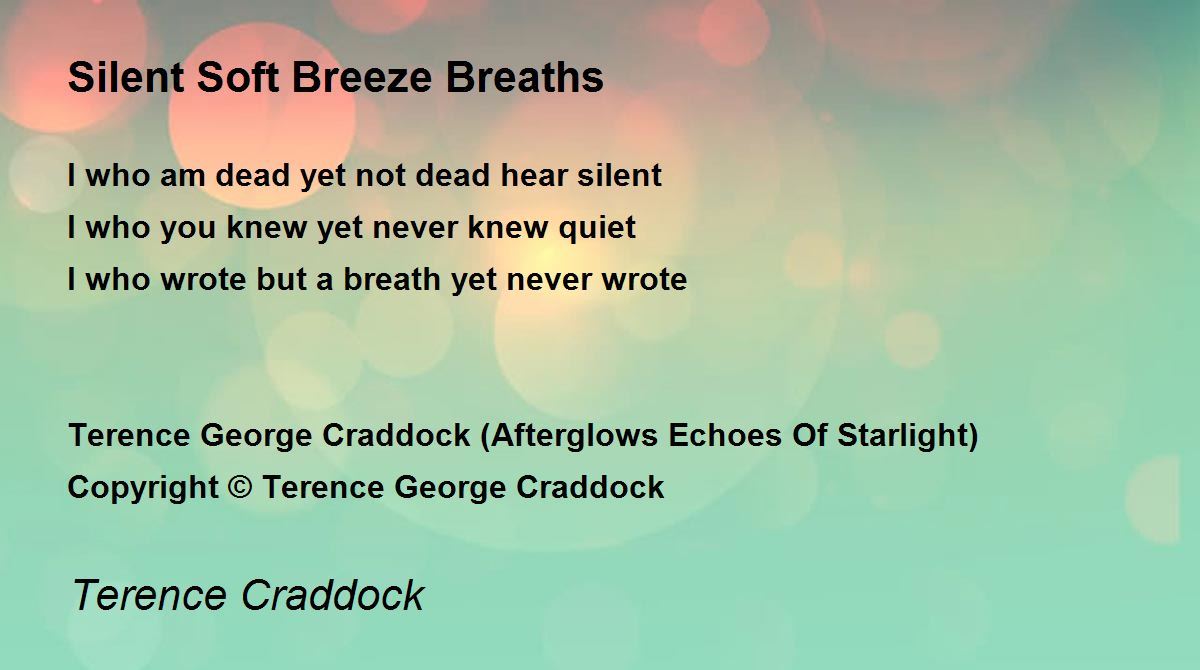 Silent Soft Breeze Breaths

I who am dead yet not dead hear silent
I who you knew yet never knew quiet
I who wrote but a breath yet never wrote

Terence George Craddock (Afterglows Echoes Of Starlight)
Copyright © Terence George Craddock

Terence Craddock